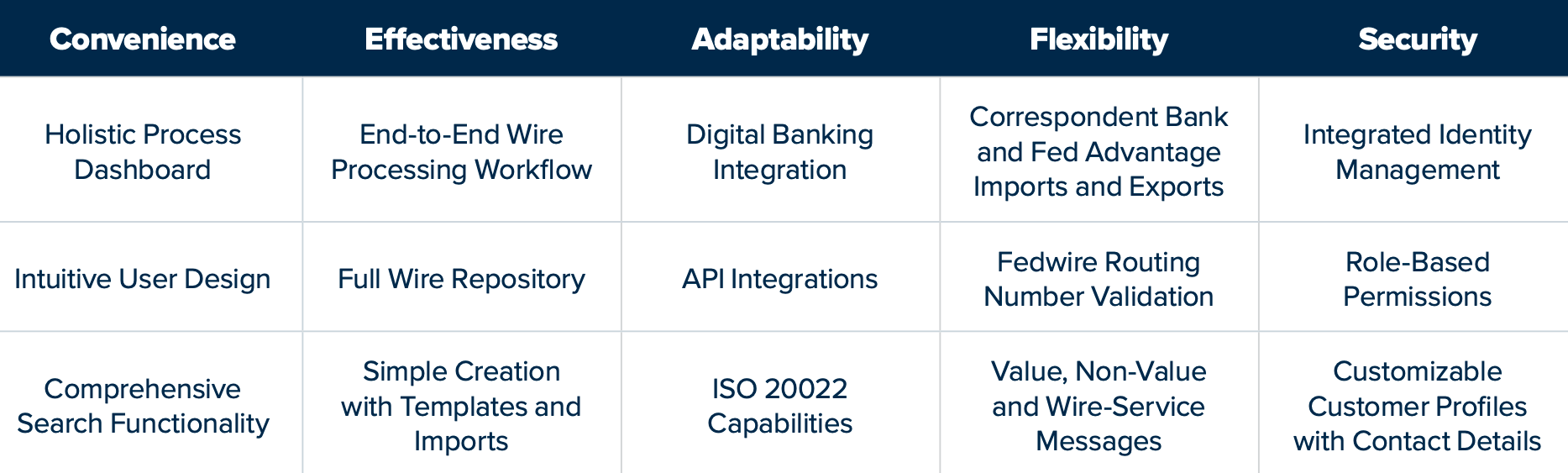 | Convenience | Effectiveness | Adaptability | Flexibility | Security |
|---|---|---|---|---|
| Holistic Process Dashboard | End-to-End Wire Processing Workflow | Digital Banking Integration | Correspondent Bank and Fed Advantage Imports and Exports | Integrated Identity Management |
| Intuitive User Design | Full Wire Repository | API Integrations | Fedwire Routing Number Validation | Role-Based Permissions |
| Comprehensive Search Functionality | Simple Creation with Templates and Imports | ISO 20022 Capabilities | Value, Non-Value and Wire-Service Messages | Customizable Customer Profiles with Contact Details |